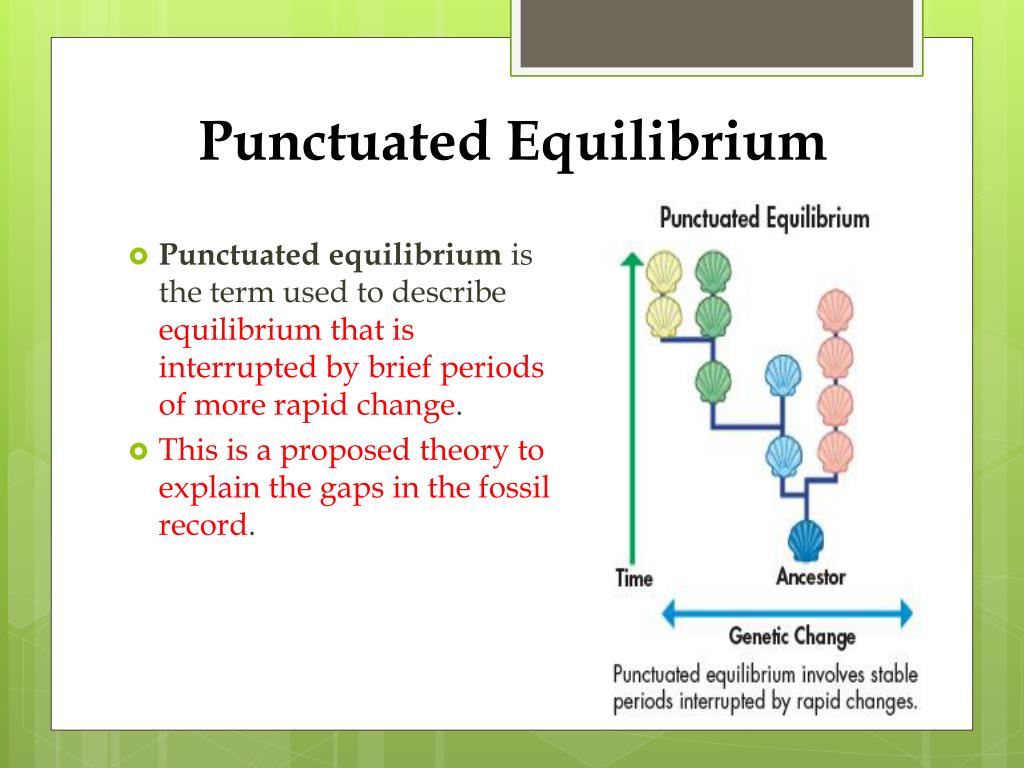 Punctuated Equilibrium

Punctuated equilibrium is the term used to describe equilibrium that is interrupted by brief periods of more rapid change.

This is a proposed theory to explain the gaps in the fossil record.

Punctuated Equilibrium

Time

Ancestor

Genetic Change

Punctuated equilibrium involves stable periods interrupted by rapid changes.